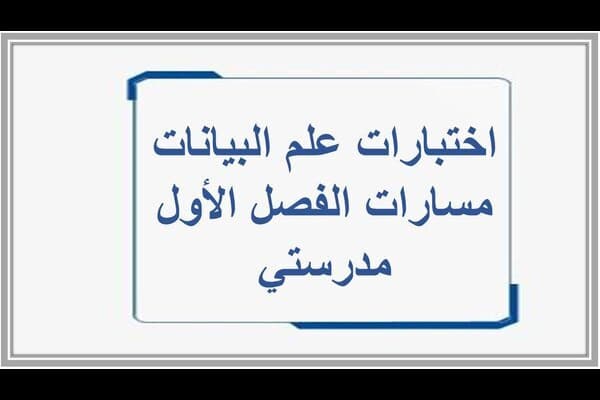 اختبارات علم البيانات مسارات الفصل الأول مدرستي